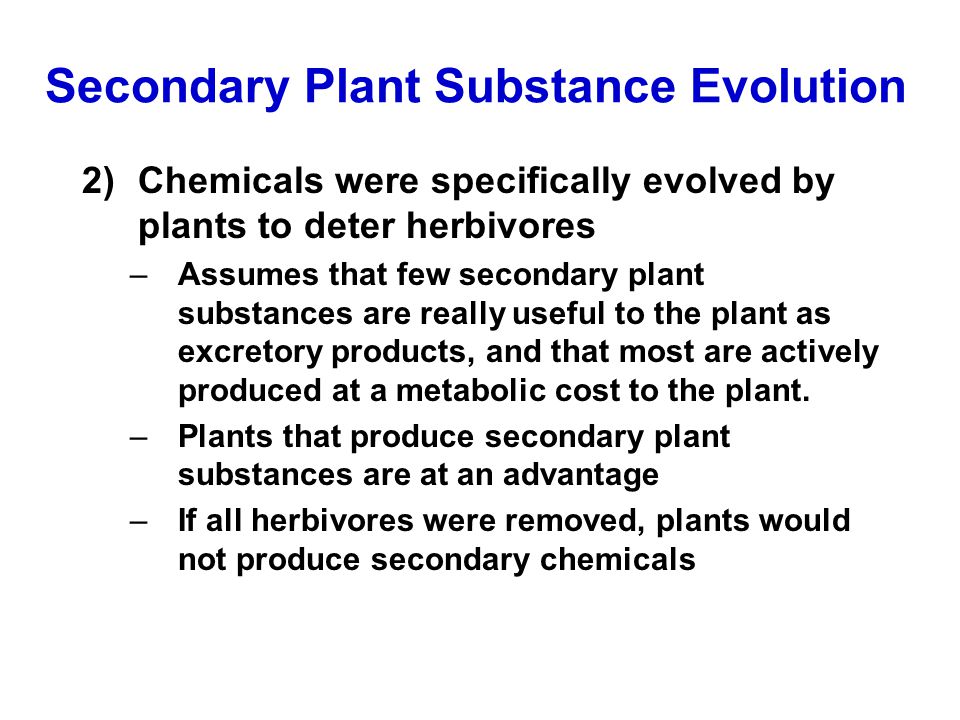 Secondary Plant Substance Evolution

2) Chemicals were specifically evolved by plants to deter herbivores

– Assumes that few secondary plant substances are really useful to the plant as excretory products, and that most are actively produced at a metabolic cost to the plant.

– Plants that produce secondary plant substances are at an advantage

– If all herbivores were removed, plants would not produce secondary chemicals